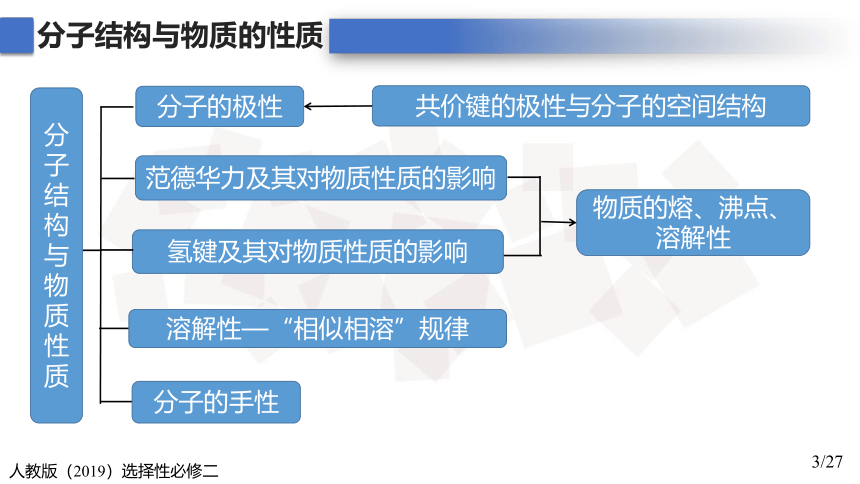 分子结构与物质的性质

分子结构与物质性质

分子的极性

共价键的极性与分子的空间结构

范德华力及其对物质性质的影响

氢键及其对物质性质的影响

物质的熔、沸点、溶解性

溶解性—“相似相溶”规律

分子的手性

人教版（2019）选择性必修二

3/27